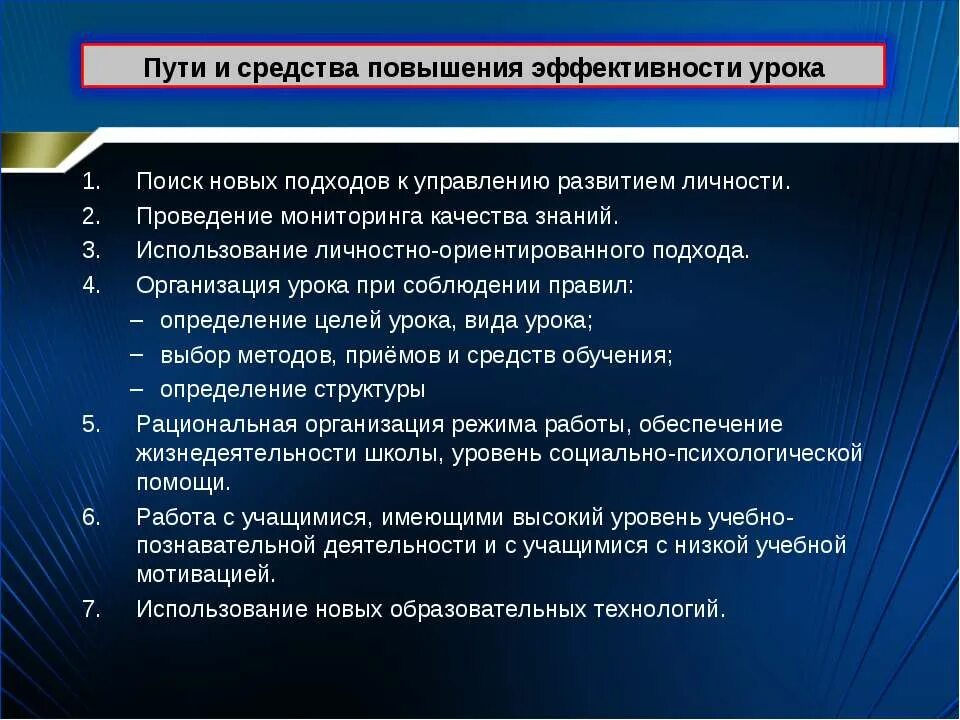 Пути и средства повышения эффективности урока

1. Поиск новых подходов к управлению развитием личности.
2. Проведение мониторинга качества знаний.
3. Использование личностно-ориентированного подхода.
4. Организация урока при соблюдении правил:
– определение целей урока, вида урока;
– выбор методов, приёмов и средств обучения;
– определение структуры
5. Рациональная организация режима работы, обеспечение жизнедеятельности школы, уровень социально-психологической помощи.
6. Работа с учащимися, имеющими высокий уровень учебно-познавательной деятельности и с учащимися с низкой учебной мотивацией.
7. Использование новых образовательных технологий.